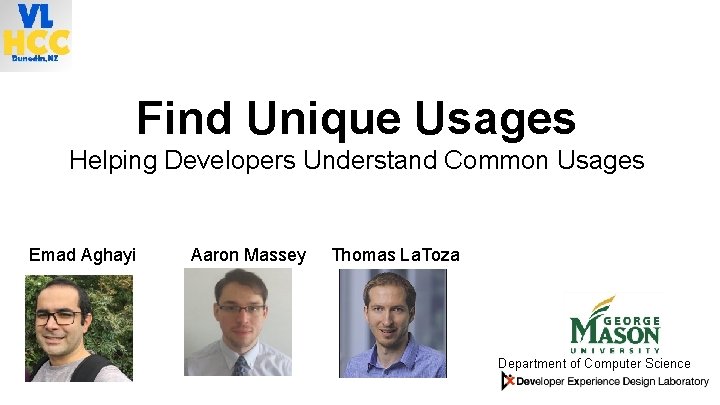 VL
HCC
Dunedin, NZ

Find Unique Usages
Helping Developers Understand Common Usages

Emad Aghayi

Aaron Massey

Thomas LaToza

GEORGE
MASON
UNIVERSITY

Department of Computer Science

Developer Experience Design Laboratory